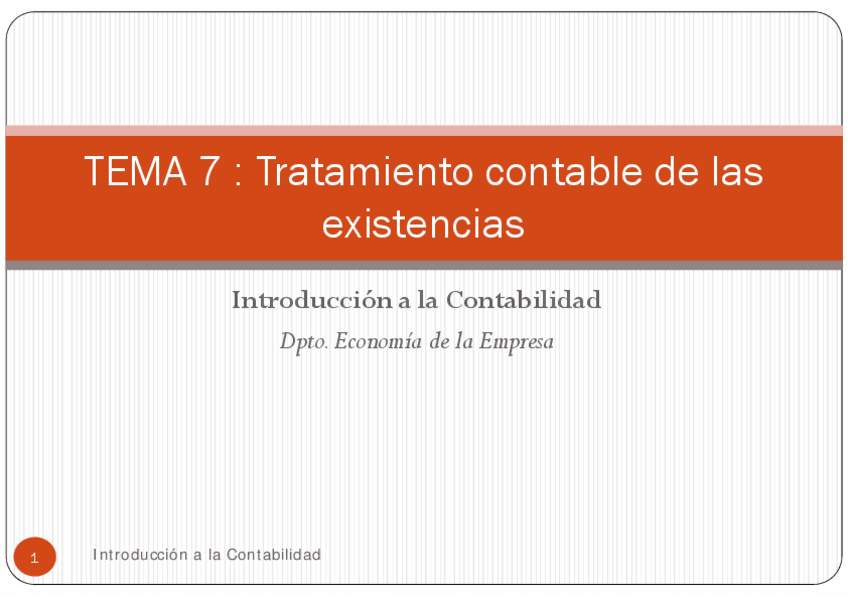 TEMA 7 : Tratamiento contable de las existencias

Introducción a la Contabilidad

Dpto. Economía de la Empresa

1

Introducción a la Contabilidad